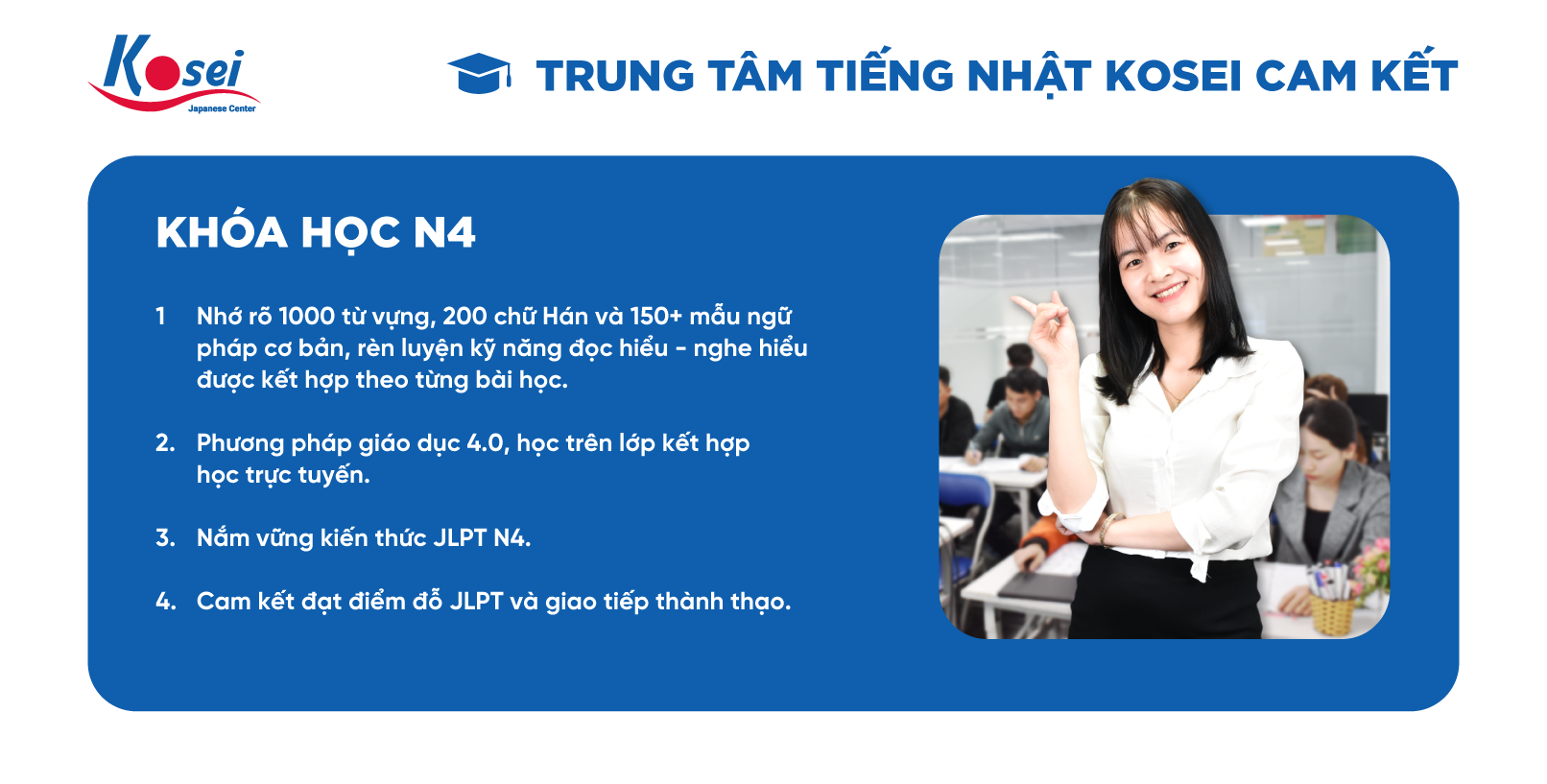 Kosei
Japanese Center

TRUNG TÂM TIẾNG NHẬT KOSEI CAM KẾT

KHÓA HỌC N4

1 Nhớ rõ 1000 từ vựng, 200 chữ Hán và 150+ mẫu ngữ pháp cơ bản, rèn luyện kỹ năng đọc hiểu - nghe hiểu được kết hợp theo từng bài học.

2. Phương pháp giáo dục 4.0, học trên lớp kết hợp học trực tuyến.

3. Nắm vững kiến thức JLPT N4.

4. Cam kết đạt điểm đỗ JLPT và giao tiếp thành thạo.